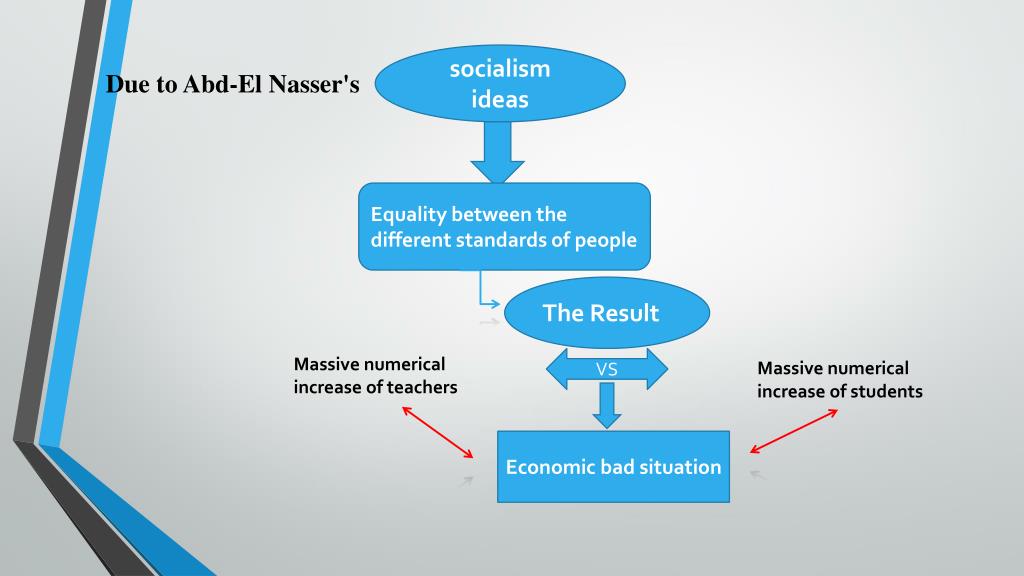 Due to Abd-El Nasser's

socialism ideas

Equality between the different standards of people

The Result

Massive numerical increase of teachers

VS

Massive numerical increase of students

Economic bad situation